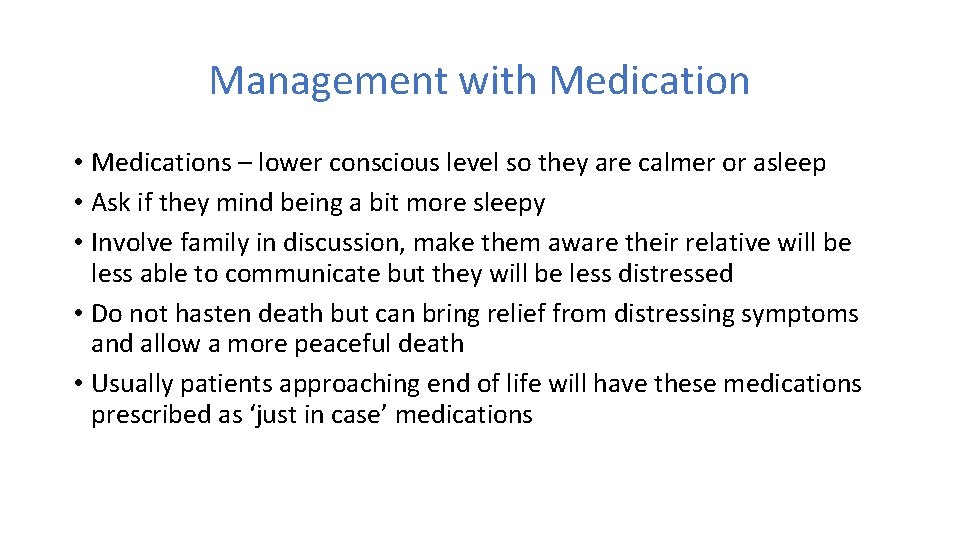 Management with Medication

• Medications – lower conscious level so they are calmer or asleep
• Ask if they mind being a bit more sleepy
• Involve family in discussion, make them aware their relative will be less able to communicate but they will be less distressed
• Do not hasten death but can bring relief from distressing symptoms and allow a more peaceful death
• Usually patients approaching end of life will have these medications prescribed as ‘just in case’ medications